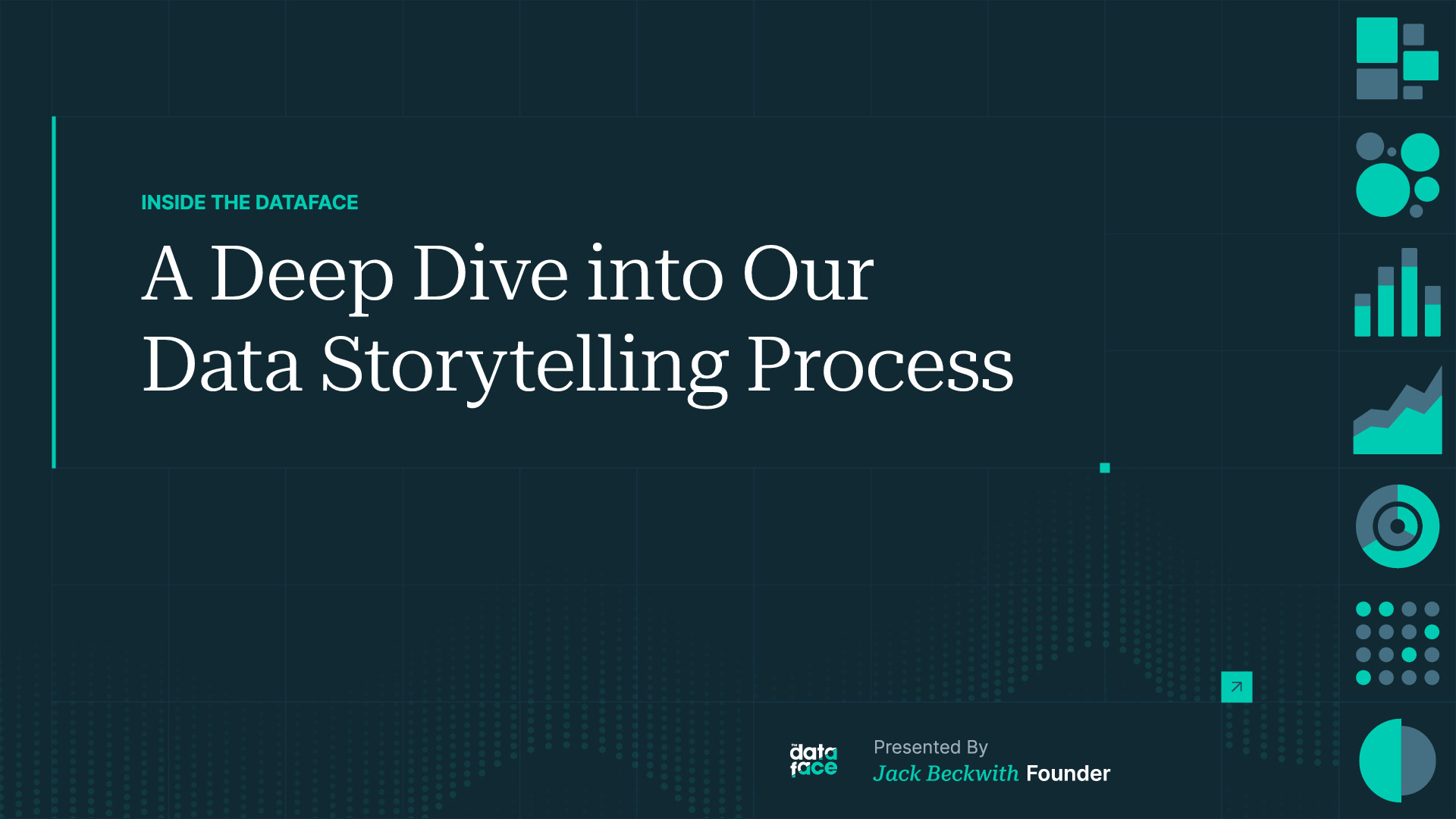 INSIDE THE DATAFACE

A Deep Dive into Our Data Storytelling Process

the data face

Presented By
Jack Beckwith Founder